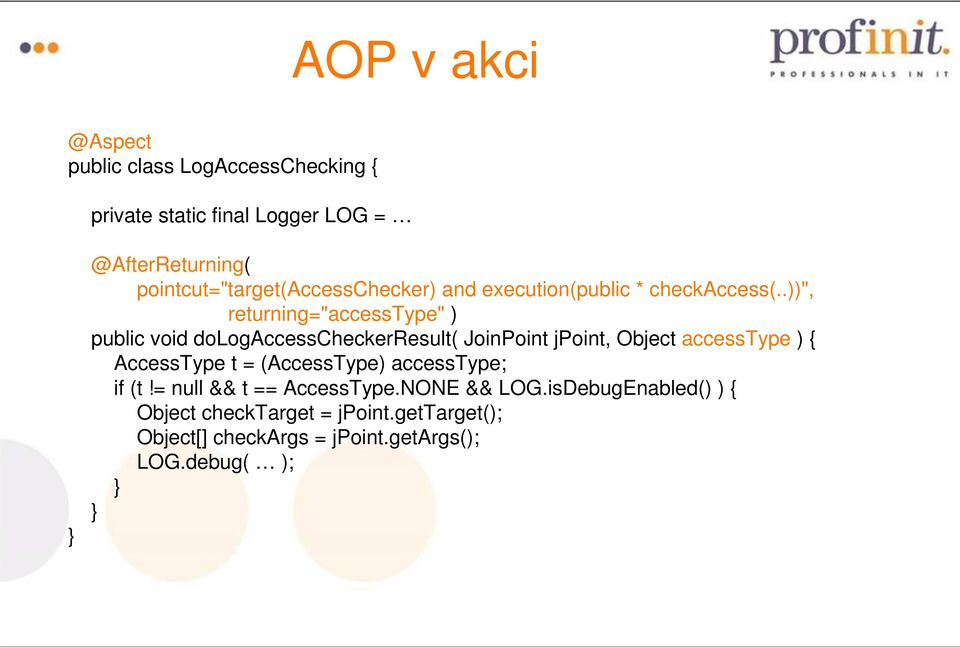 AOP v akci

profinit.
PROFESSIONALS IN IT

@Aspect
public class LogAccessChecking {

private static final Logger LOG = …

@AfterReturning(
pointcut="target(AccessChecker) and execution(public * checkAccess(..))",
returning="accessType" )
public void doLogAccessCheckerResult( JoinPoint jPoint, Object accessType ) {
AccessType t = (AccessType) accessType;
if (t != null && t == AccessType.NONE && LOG.isDebugEnabled() ) {
Object checkTarget = jPoint.getTarget();
Object[] checkArgs = jPoint.getArgs();
LOG.debug( … );
}
}
}